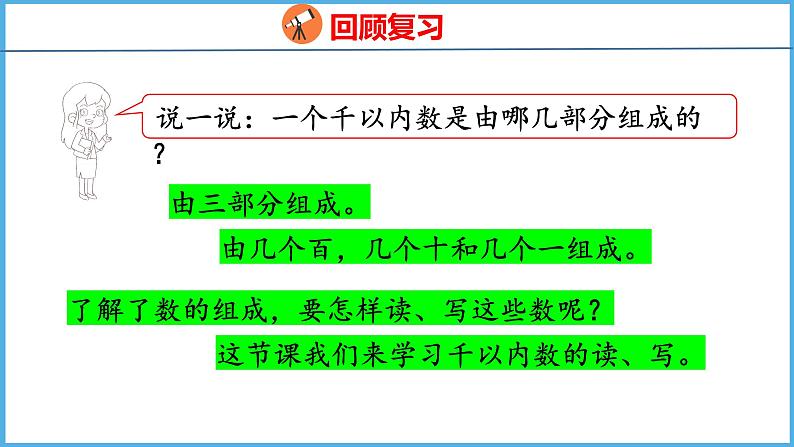 回顾复习

说一说：一个千以内数是由哪几部分组成的？

由三部分组成。

由几个百，几个十和几个一组成。

了解了数的组成，要怎样读、写这些数呢？

这节课我们来学习千以内数的读、写。